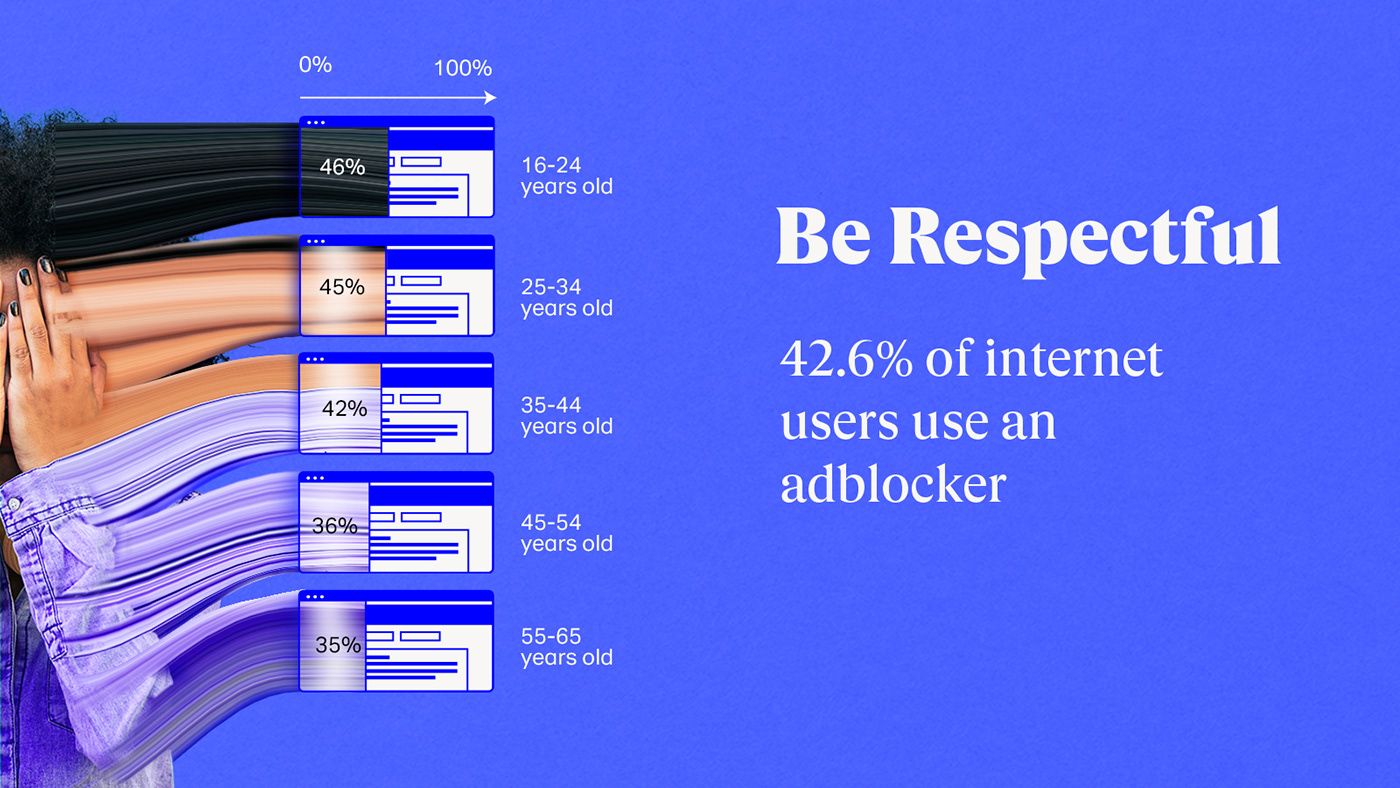 0%

100%

46%

16-24 years old

45%

25-34 years old

42%

35-44 years old

36%

45-54 years old

35%

55-65 years old

Be Respectful

42.6% of internet users use an adblocker